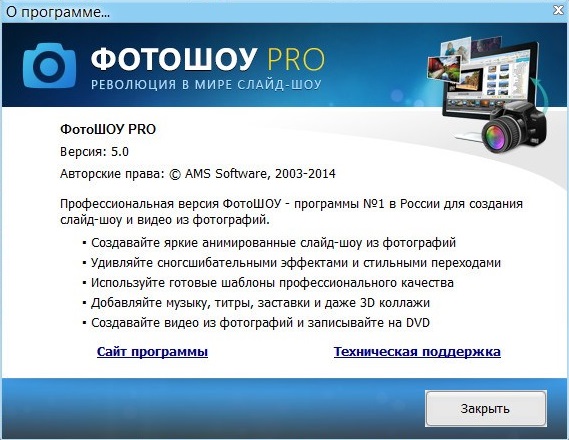 О программе...

ФОТОШОУ PRO
РЕВОЛЮЦИЯ В МИРЕ СЛАЙД-ШОУ

ФотоШОУ PRO

Версия: 5.0

Авторские права: © AMS Software, 2003-2014

Профессиональная версия ФотоШОУ - программы №1 в России для создания слайд-шоу и видео из фотографий.

▪ Создавайте яркие анимированные слайд-шоу из фотографий
▪ Удивляйте сногсшибательными эффектами и стильными переходами
▪ Используйте готовые шаблоны профессионального качества
▪ Добавляйте музыку, титры, заставки и даже 3D коллажи
▪ Создавайте видео из фотографий и записывайте на DVD

Сайт программы

Техническая поддержка

Закрыть